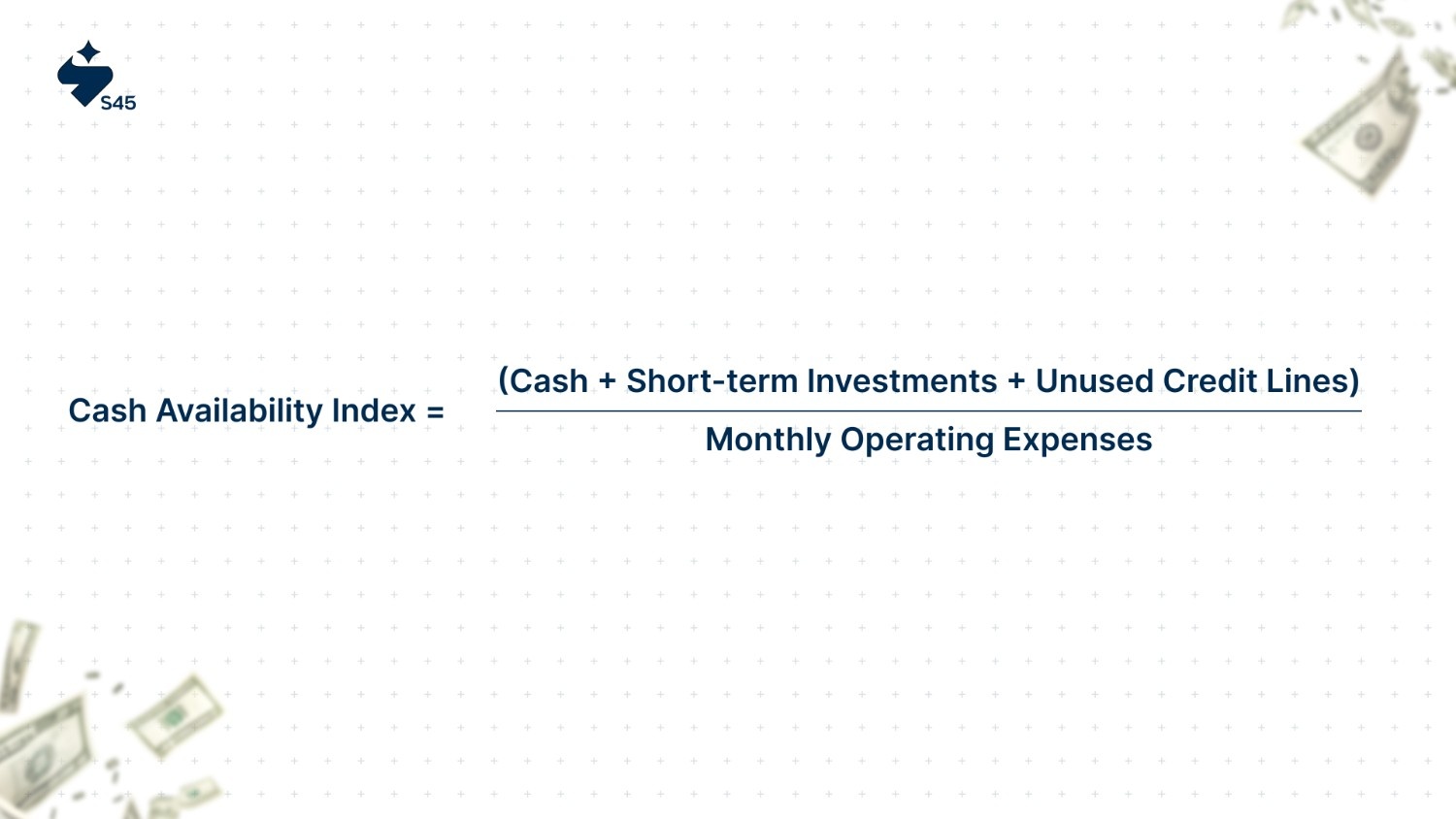 S45

$\text{Cash Availability Index} = \frac{\text{(Cash + Short-term Investments + Unused Credit Lines)}}{\text{Monthly Operating Expenses}}$